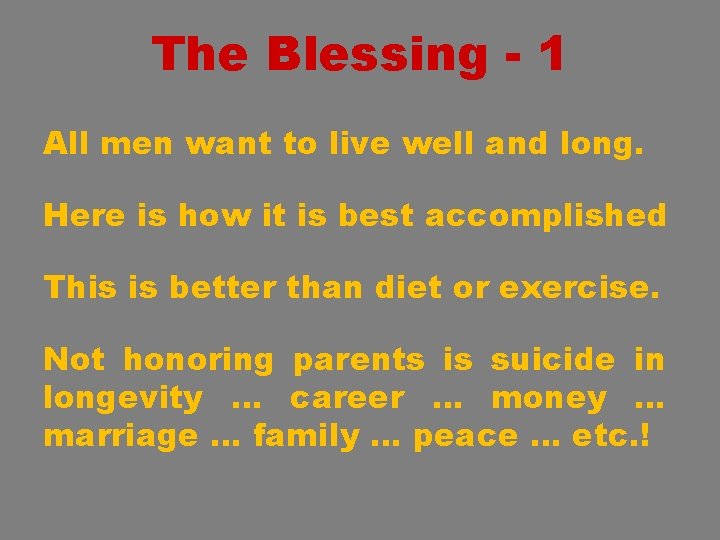 The Blessing - 1

All men want to live well and long.

Here is how it is best accomplished

This is better than diet or exercise.

Not honoring parents is suicide in longevity … career … money … marriage … family … peace … etc.!